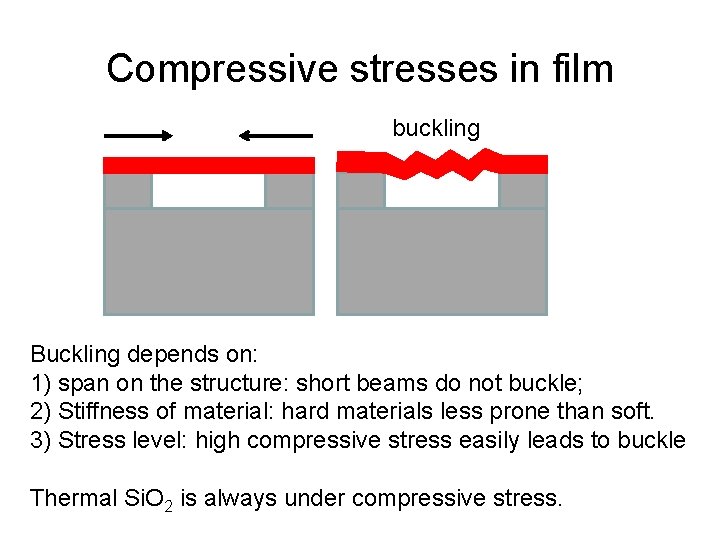 Compressive stresses in film

buckling

Buckling depends on:
1) span on the structure: short beams do not buckle;
2) Stiffness of material: hard materials less prone than soft.
3) Stress level: high compressive stress easily leads to buckle

Thermal $SiO_2$ is always under compressive stress.